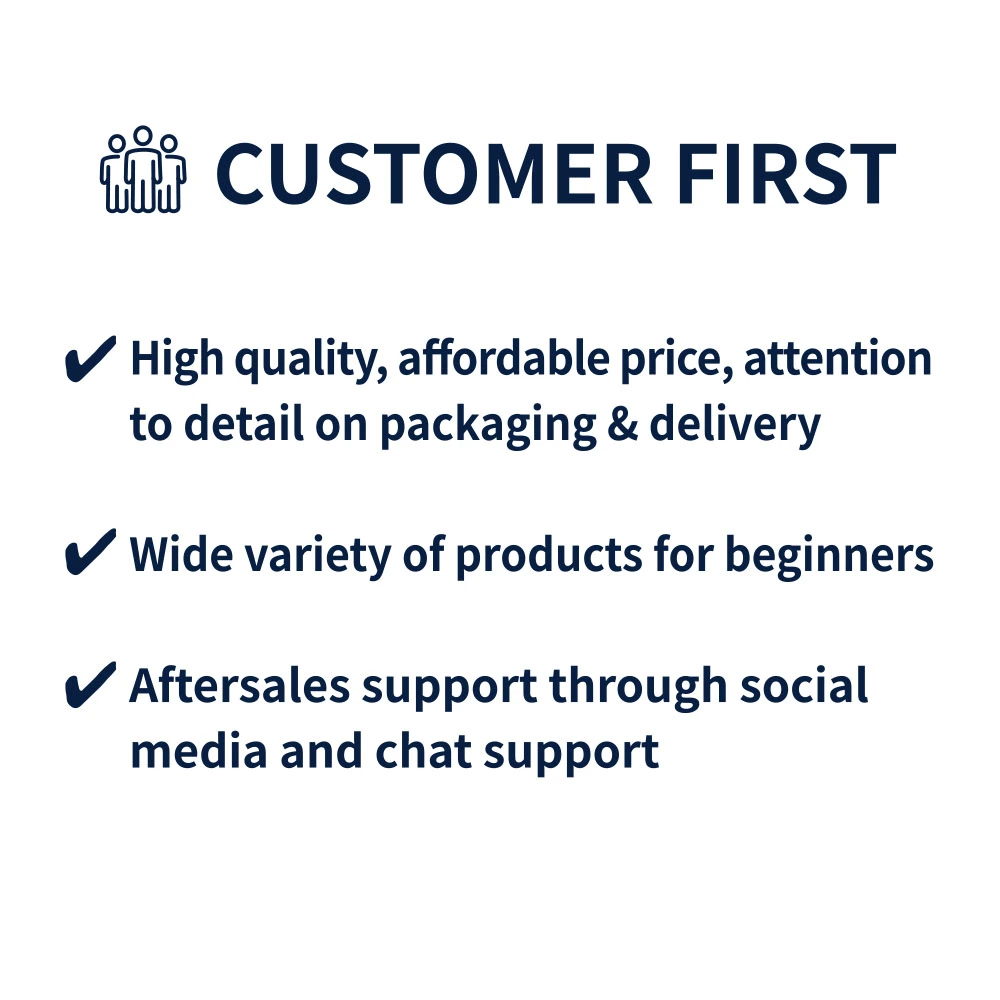 CUSTOMER FIRST

✔ High quality, affordable price, attention to detail on packaging & delivery

✔ Wide variety of products for beginners

✔ Aftersales support through social media and chat support